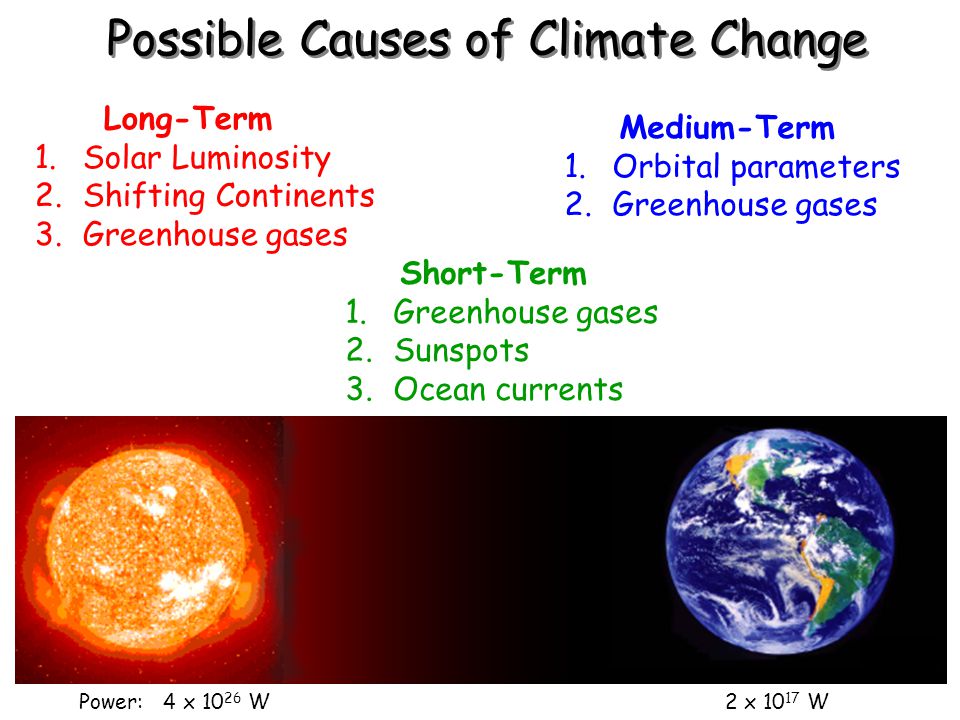 Possible Causes of Climate Change

Long-Term
1. Solar Luminosity
2. Shifting Continents
3. Greenhouse gases

Medium-Term
1. Orbital parameters
2. Greenhouse gases

Short-Term
1. Greenhouse gases
2. Sunspots
3. Ocean currents

Power: $4 \times 10^{26}$ W

$2 \times 10^{17}$ W